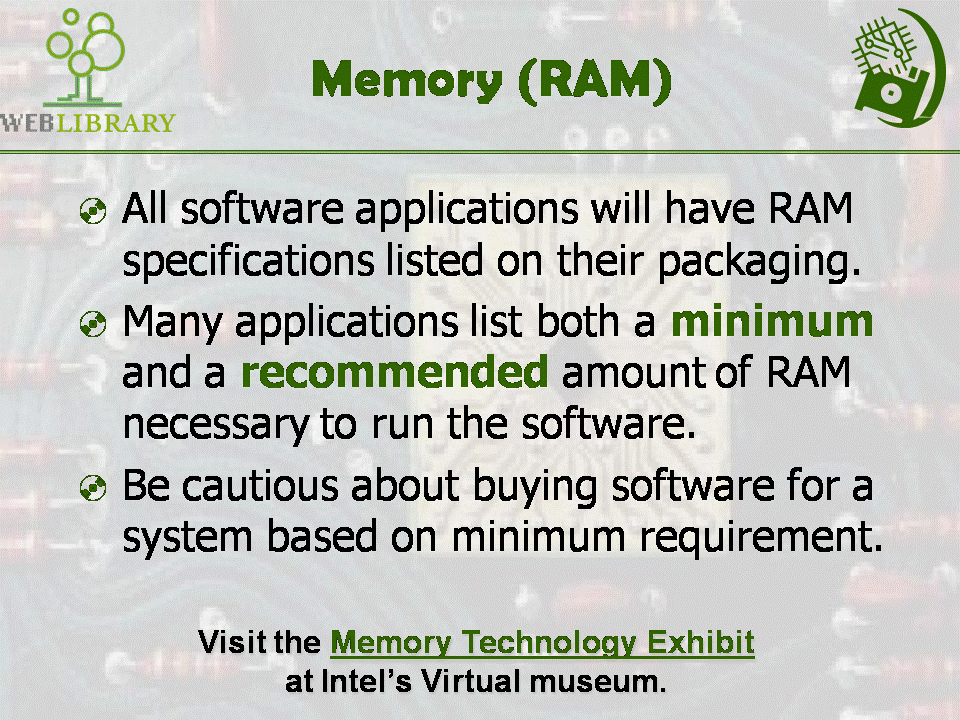 WEBLIBRARY

Memory (RAM)

All software applications will have RAM specifications listed on their packaging.

Many applications list both a minimum and a recommended amount of RAM necessary to run the software.

Be cautious about buying software for a system based on minimum requirement.

Visit the Memory Technology Exhibit at Intel's Virtual museum.